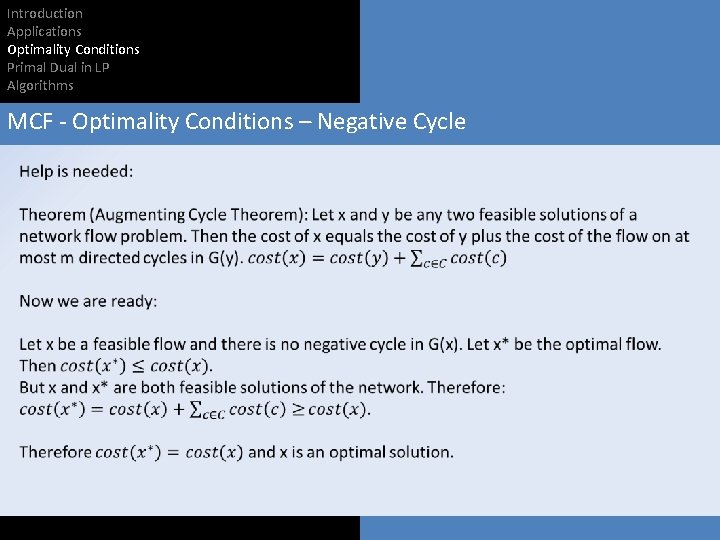 Introduction
Applications
Optimality Conditions
Primal Dual in LP
Algorithms

MCF - Optimality Conditions – Negative Cycle

Help is needed:

Theorem (Augmenting Cycle Theorem): Let x and y be any two feasible solutions of a network flow problem. Then the cost of x equals the cost of y plus the cost of the flow on at most m directed cycles in G(y). $cost(x) = cost(y) + \sum_{c \in C} cost(c)$

Now we are ready:

Let x be a feasible flow and there is no negative cycle in G(x). Let x* be the optimal flow. Then $cost(x^*) \leq cost(x)$.
But x and x* are both feasible solutions of the network. Therefore:
$cost(x^*) = cost(x) + \sum_{c \in C} cost(c) \geq cost(x)$.

Therefore $cost(x^*) = cost(x)$ and x is an optimal solution.